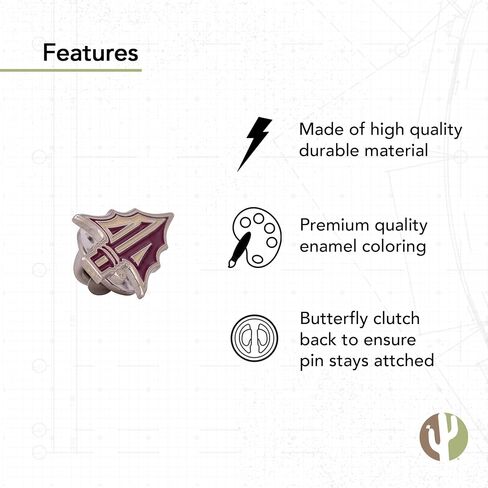 Features

Made of high quality durable material

Premium quality enamel coloring

Butterfly clutch back to ensure pin stays attched